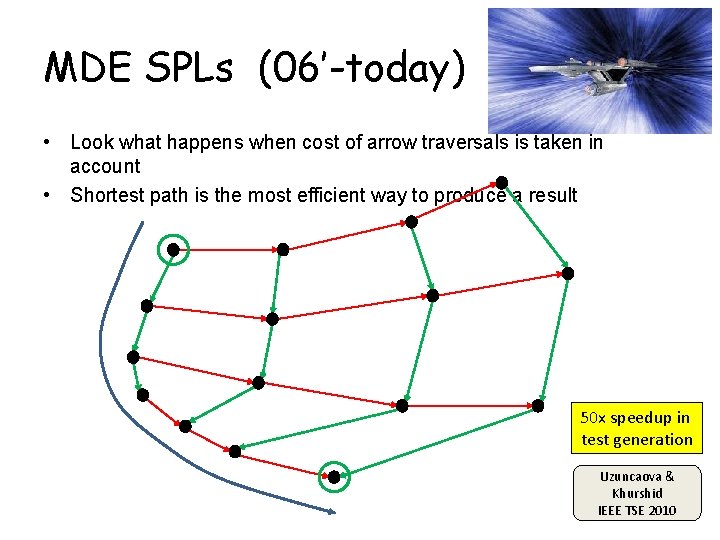 MDE SPLs (06'-today)

• Look what happens when cost of arrow traversals is taken in account

• Shortest path is the most efficient way to produce a result

50x speedup in test generation

Uzuncaova & Khurshid IEEE TSE 2010